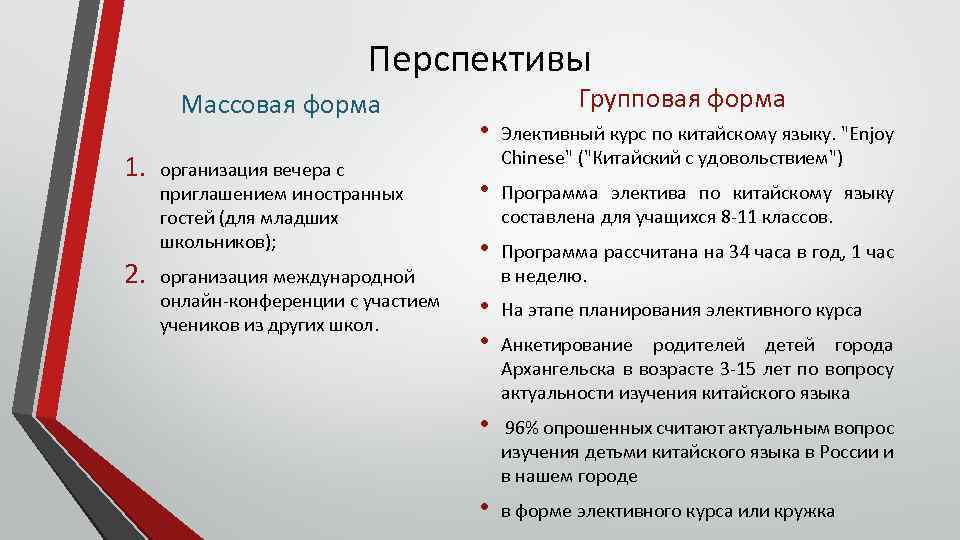 Перспективы

Массовая форма

1. организация вечера с приглашением иностранных гостей (для младших школьников);
2. организация международной онлайн-конференции с участием учеников из других школ.

Групповая форма

• Элективный курс по китайскому языку. "Enjoy Chinese" ("Китайский с удовольствием")
• Программа электива по китайскому языку составлена для учащихся 8-11 классов.
• Программа рассчитана на 34 часа в год, 1 час в неделю.
• На этапе планирования элективного курса
• Анкетирование родителей детей города Архангельска в возрасте 3-15 лет по вопросу актуальности изучения китайского языка
• 96% опрошенных считают актуальным вопрос изучения детьми китайского языка в России и в нашем городе
• в форме элективного курса или кружка